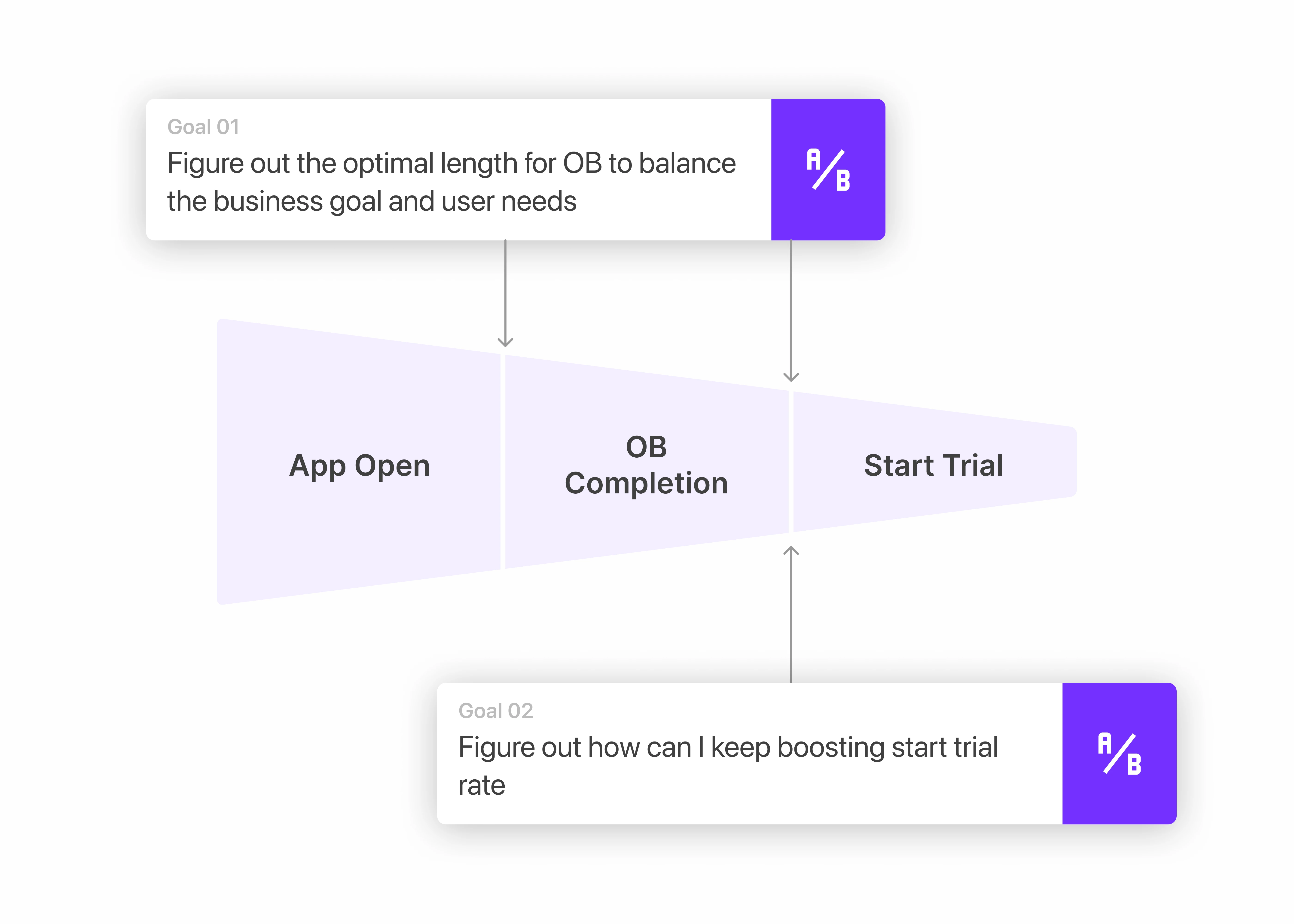 Goal 01
Figure out the optimal length for OB to balance the business goal and user needs

A/B

App Open

OB Completion

Start Trial

Goal 02
Figure out how can I keep boosting start trial rate

A/B